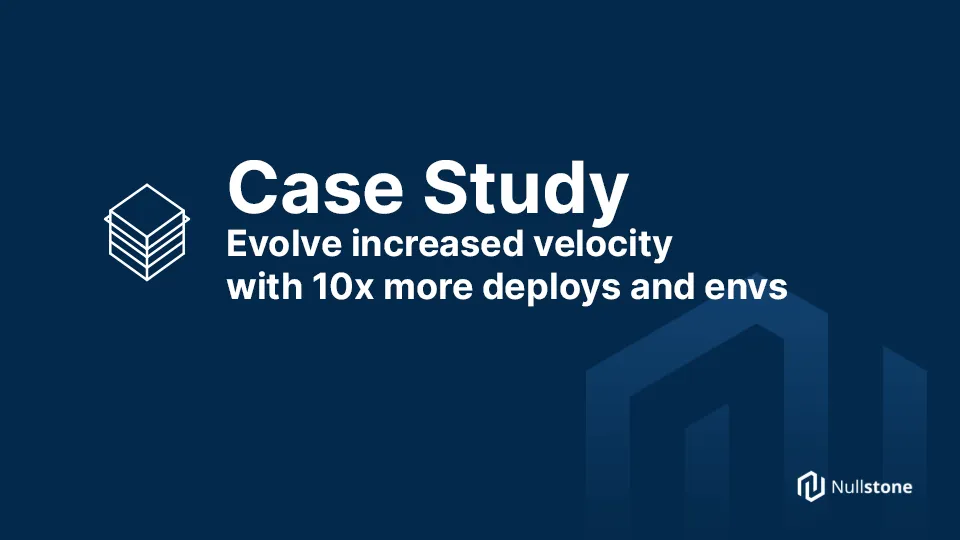 Case Study
Evolve increased velocity with 10x more deploys and envs

Nullstone